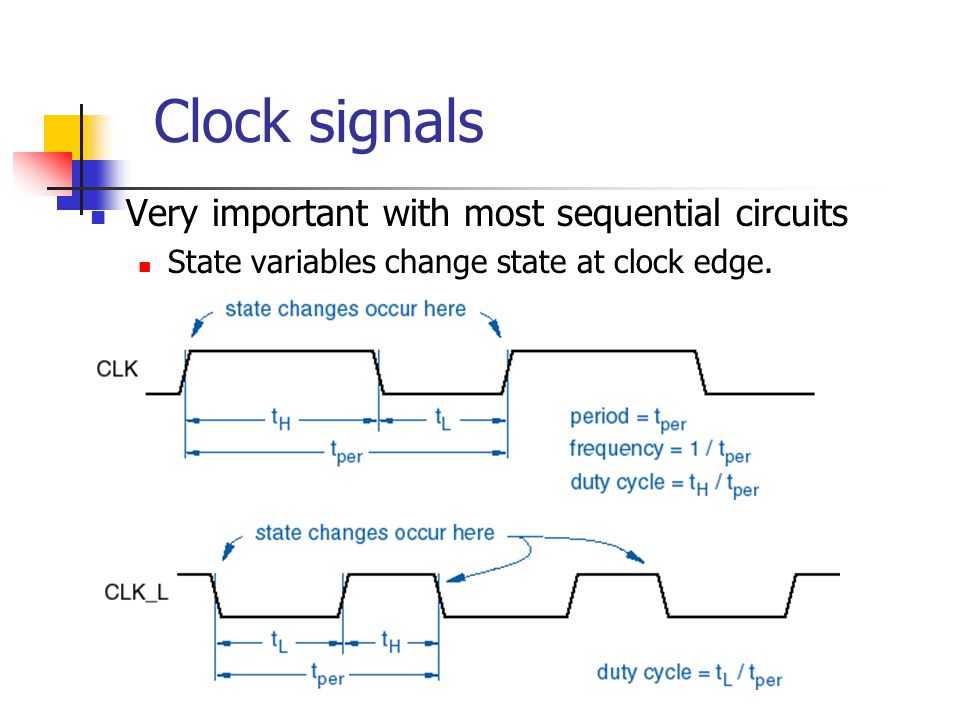 Clock signals

Very important with most sequential circuits

State variables change state at clock edge.

state changes occur here

CLK

$t_H$

$t_L$

$t_{per}$

period = $t_{per}$

frequency = 1 / $t_{per}$

duty cycle = $t_H$ / $t_{per}$

state changes occur here

CLK_L

$t_L$

$t_H$

$t_{per}$

duty cycle = $t_L$ / $t_{per}$